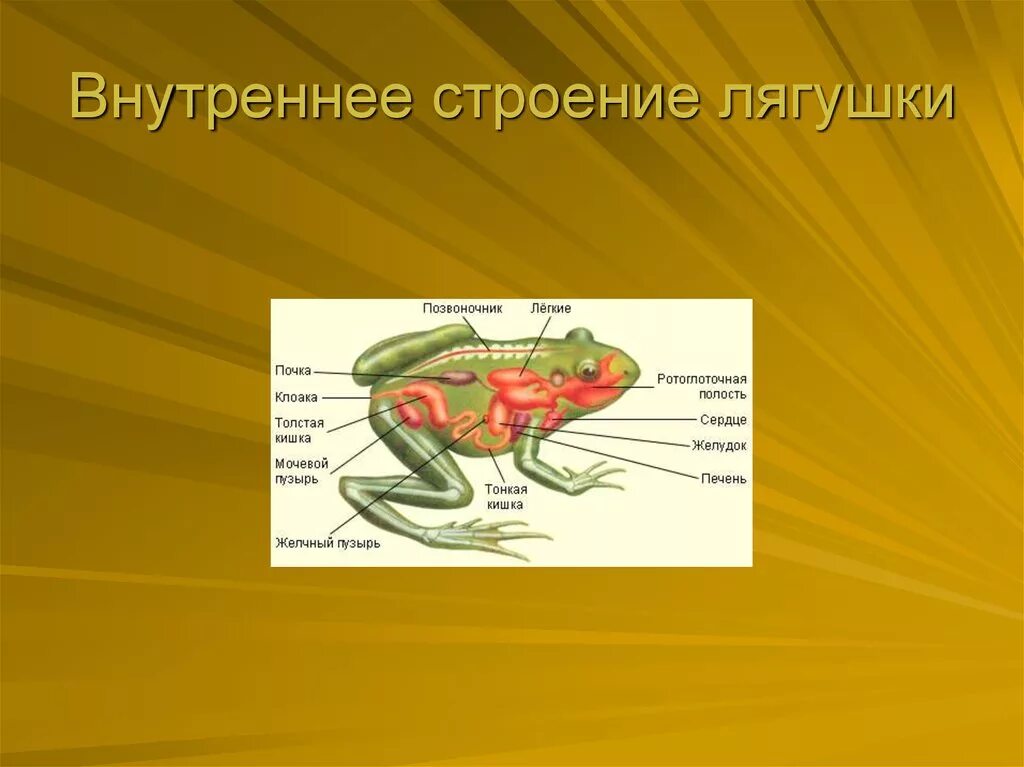 Внутреннее строение лягушки

Позвоночник
Лёгкие
Почка
Клоака
Толстая кишка
Мочевой пузырь
Желчный пузырь
Тонкая кишка
Ротоглоточная полость
Сердце
Желудок
Печень